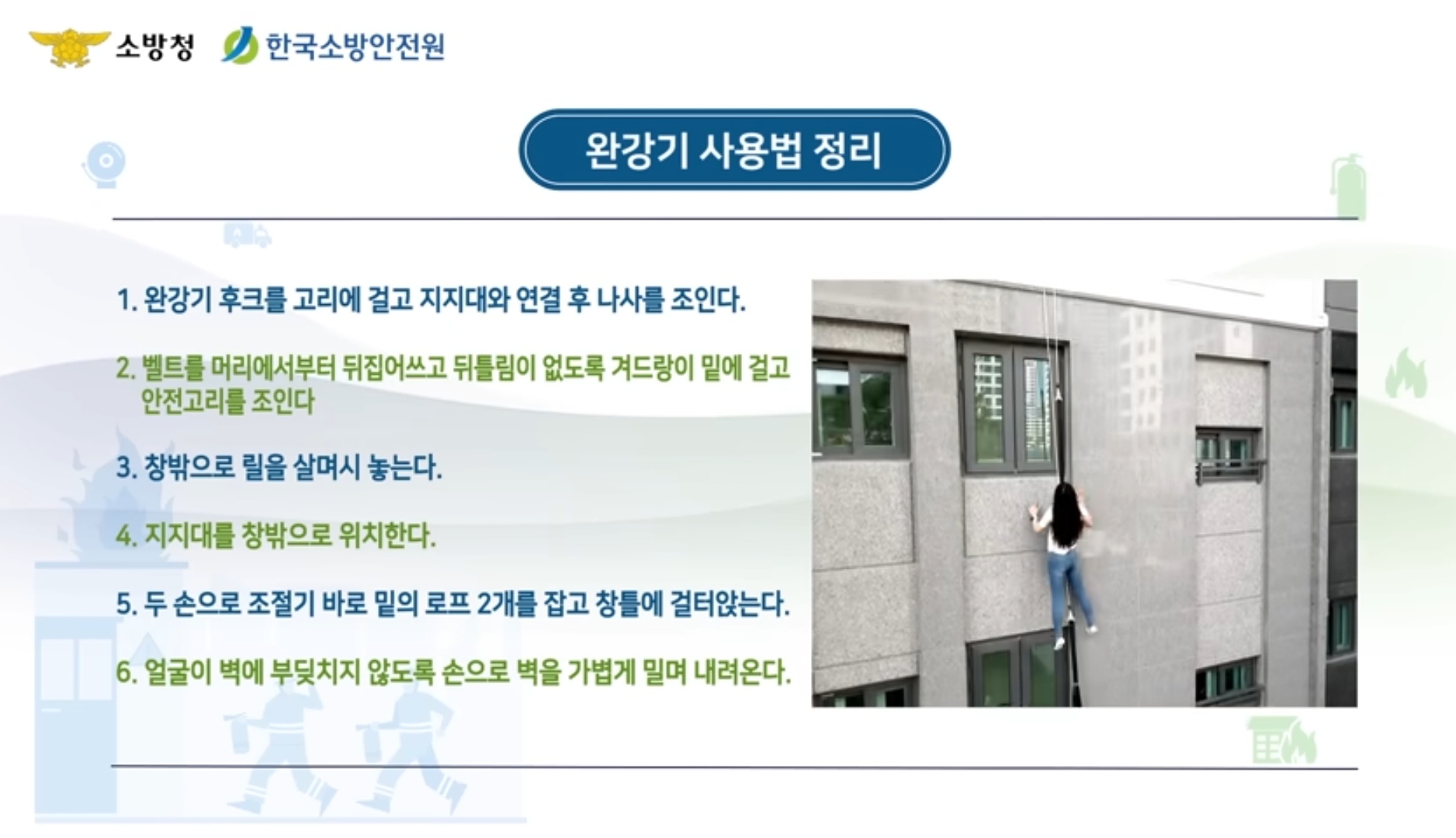 소방청 한국소방안전원

완강기 사용법 정리

1. 완강기 후크를 고리에 걸고 지지대와 연결 후 나사를 조인다.

2. 벨트를 머리에서부터 뒤집어쓰고 뒤틀림이 없도록 겨드랑이 밑에 걸고 안전고리를 조인다

3. 창밖으로 릴을 살며시 놓는다.

4. 지지대를 창밖으로 위치한다.

5. 두 손으로 조절기 바로 밑의 로프 2개를 잡고 창틀에 걸터앉는다.

6. 얼굴이 벽에 부딪치지 않도록 손으로 벽을 가볍게 밀며 내려온다.